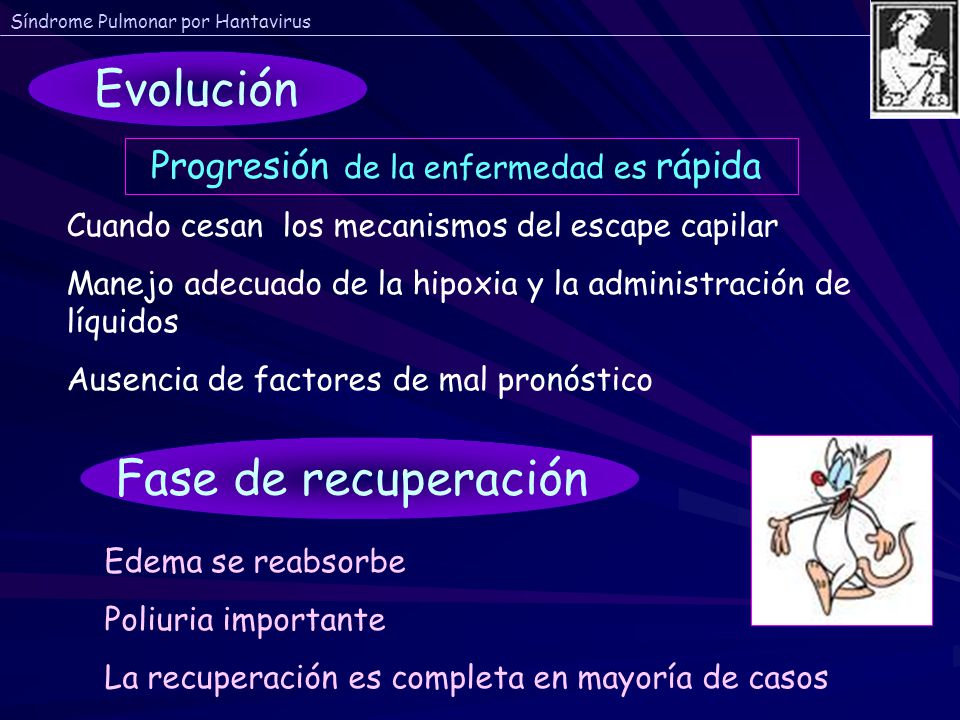 Síndrome Pulmonar por Hantavirus

Evolución

Progresión de la enfermedad es rápida

Cuando cesan los mecanismos del escape capilar

Manejo adecuado de la hipoxia y la administración de líquidos

Ausencia de factores de mal pronóstico

Fase de recuperación

Edema se reabsorbe

Poliuria importante

La recuperación es completa en mayoría de casos